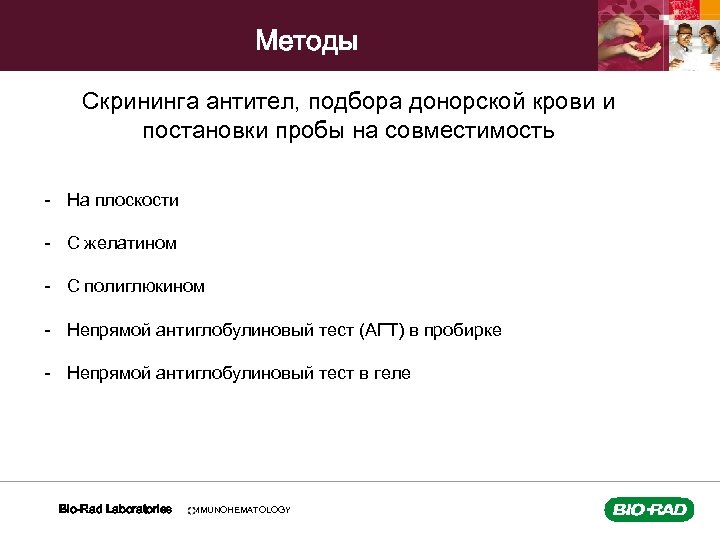 Методы

Скрининга антител, подбора донорской крови и постановки пробы на совместимость

- На плоскости

- С желатином

- С полиглюкином

- Непрямой антиглобулиновый тест (АГТ) в пробирке

- Непрямой антиглобулиновый тест в геле

Bio-Rad Laboratories IMMUNOHEMATOLOGY

BIO-RAD